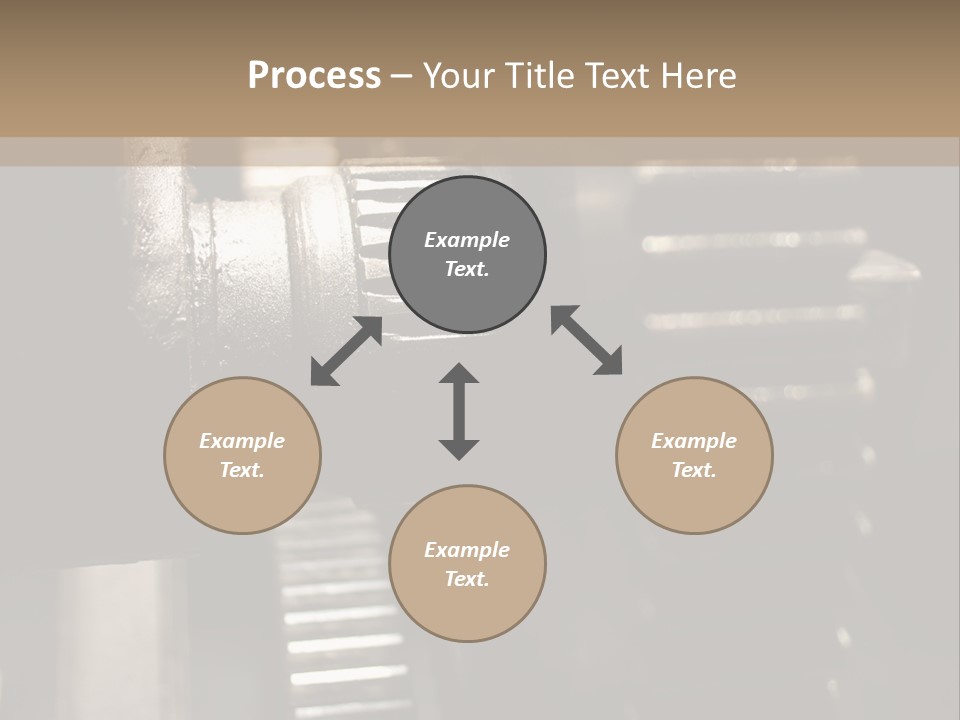 Process – Your Title Text Here

Example Text.

Example Text.

Example Text.

Example Text.